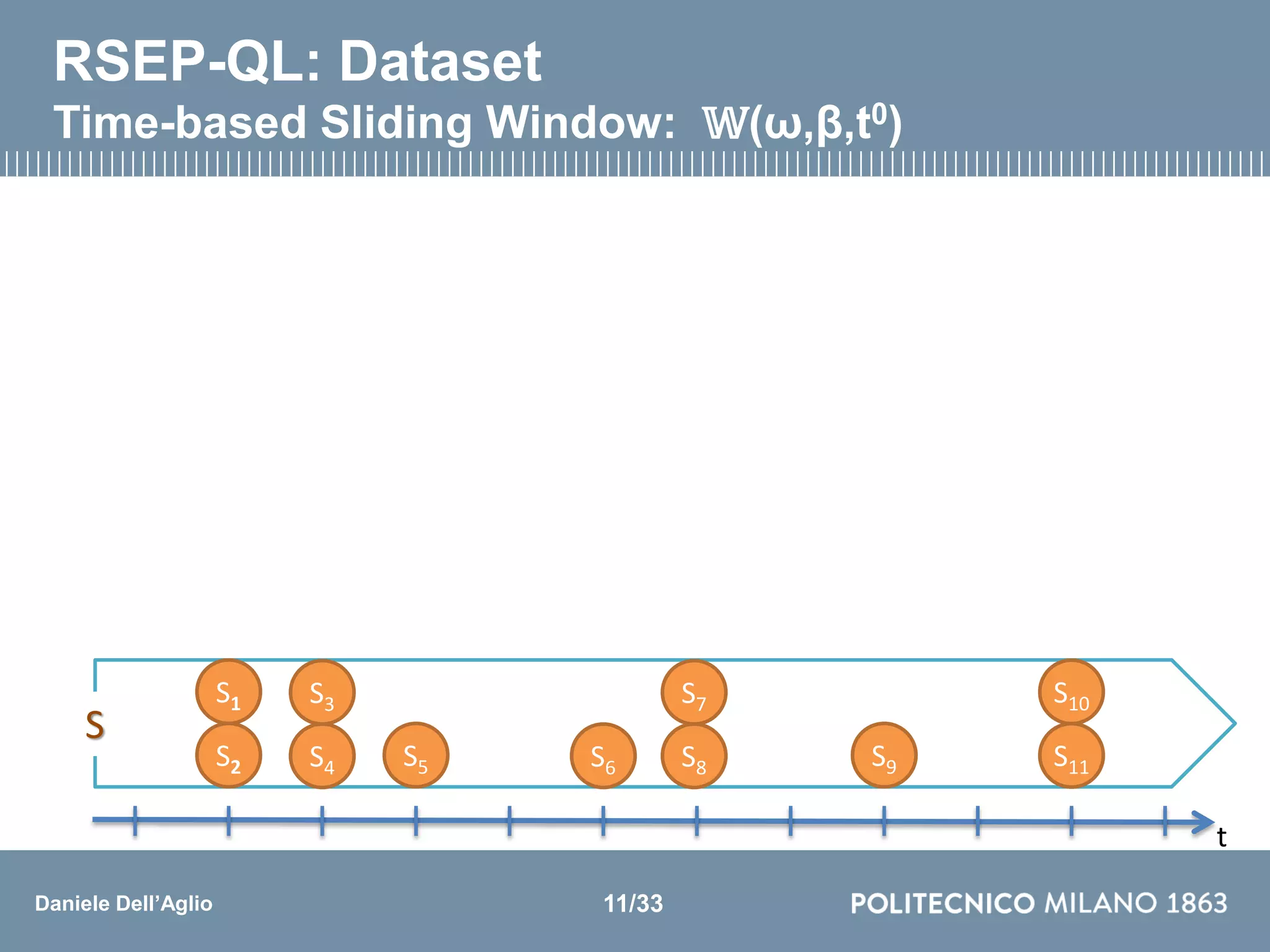 RSEP-QL: Dataset

Time-based Sliding Window: $\mathbb{W}(\omega,\beta,t^0)$

S

$S_1$ $S_3$ $S_7$ $S_{10}$

$S_2$ $S_4$ $S_5$ $S_6$ $S_8$ $S_9$ $S_{11}$

t

Daniele Dell'Aglio

11/33

POLITECNICO MILANO 1863